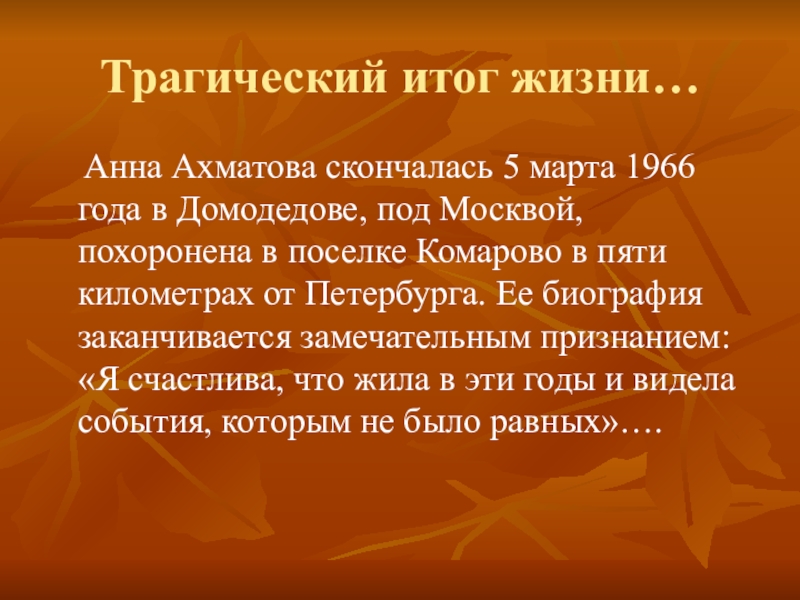 Трагический итог жизни…

Анна Ахматова скончалась 5 марта 1966 года в Домодедове, под Москвой, похоронена в поселке Комарово в пяти километрах от Петербурга. Ее биография заканчивается замечательным признанием: «Я счастлива, что жила в эти годы и видела события, которым не было равных»….